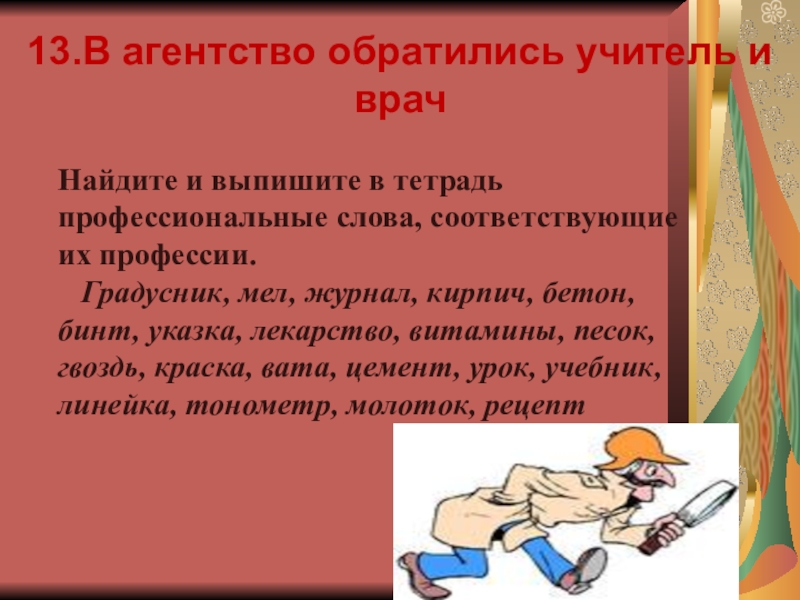 13.В агентство обратились учитель и врач

Найдите и выпишите в тетрадь профессиональные слова, соответствующие их профессии.

Градусник, мел, журнал, кирпич, бетон, бинт, указка, лекарство, витамины, песок, гвоздь, краска, вата, цемент, урок, учебник, линейка, тонометр, молоток, рецепт